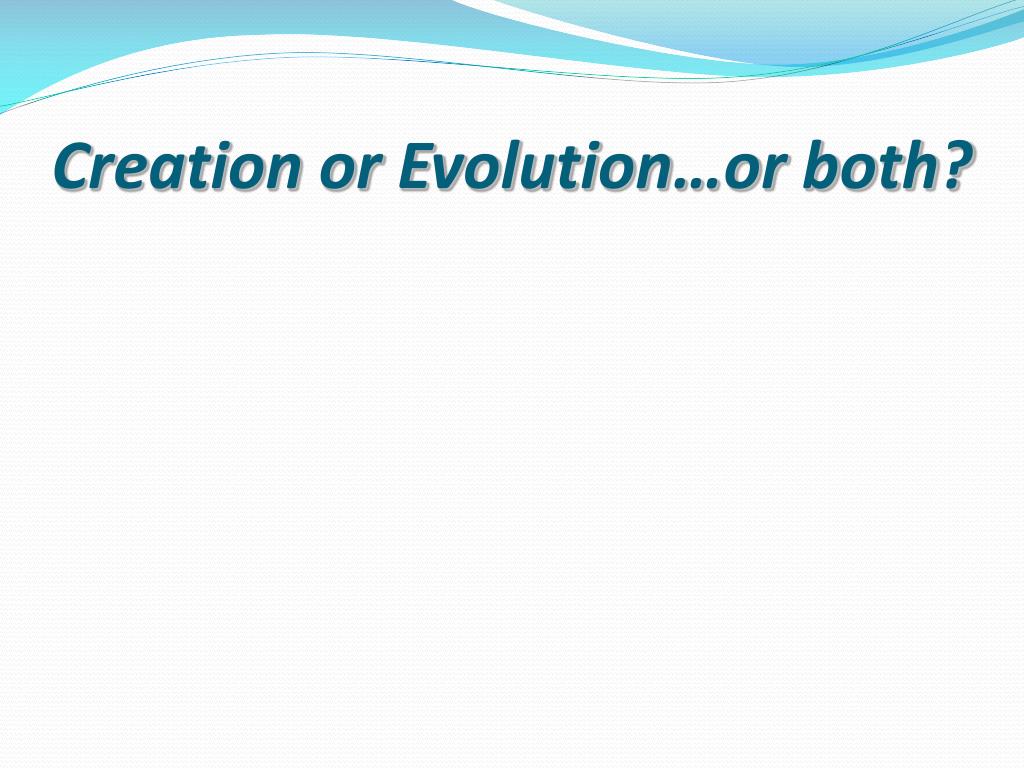 Creation or Evolution…or both?